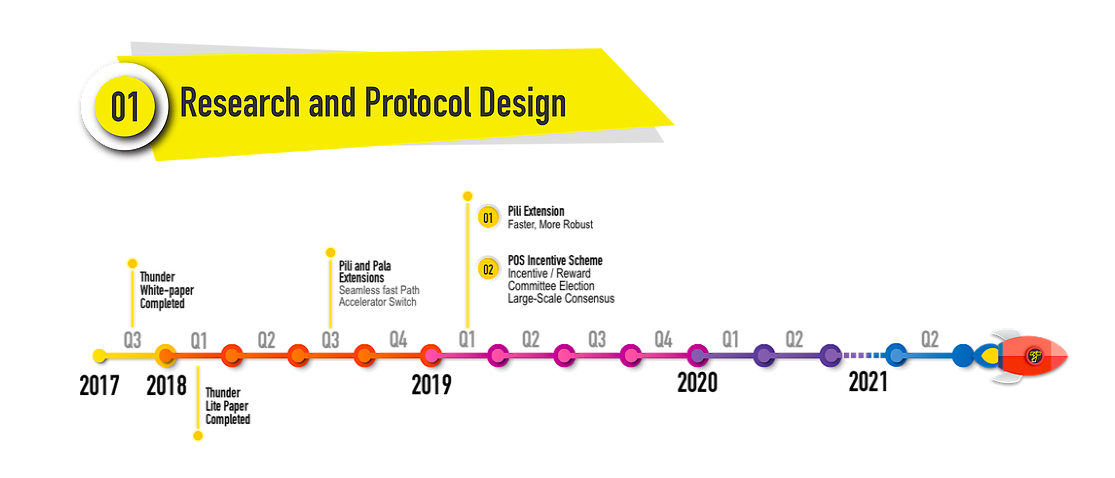 01 Research and Protocol Design

Thunder White-paper Completed

Pili and Pala Extensions
Seamless fast Path
Accelerator Switch

01 Pili Extension
Faster, More Robust

02 POS Incentive Scheme
Incentive / Reward
Committee Election
Large-Scale Consensus

Q3 Q1 Q2 Q3 Q4 Q1 Q2 Q3 Q4 Q1 Q2 Q2

2017 2018 2019 2020 2021

Thunder Lite Paper Completed